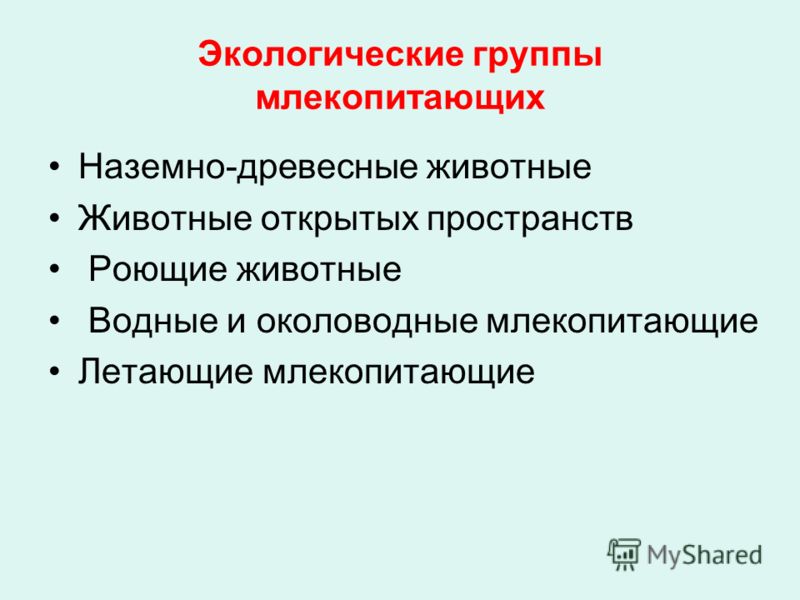 Экологические группы млекопитающих

• Наземно-древесные животные
• Животные открытых пространств
• Роющие животные
• Водные и околоводные млекопитающие
• Летающие млекопитающие

MyShared